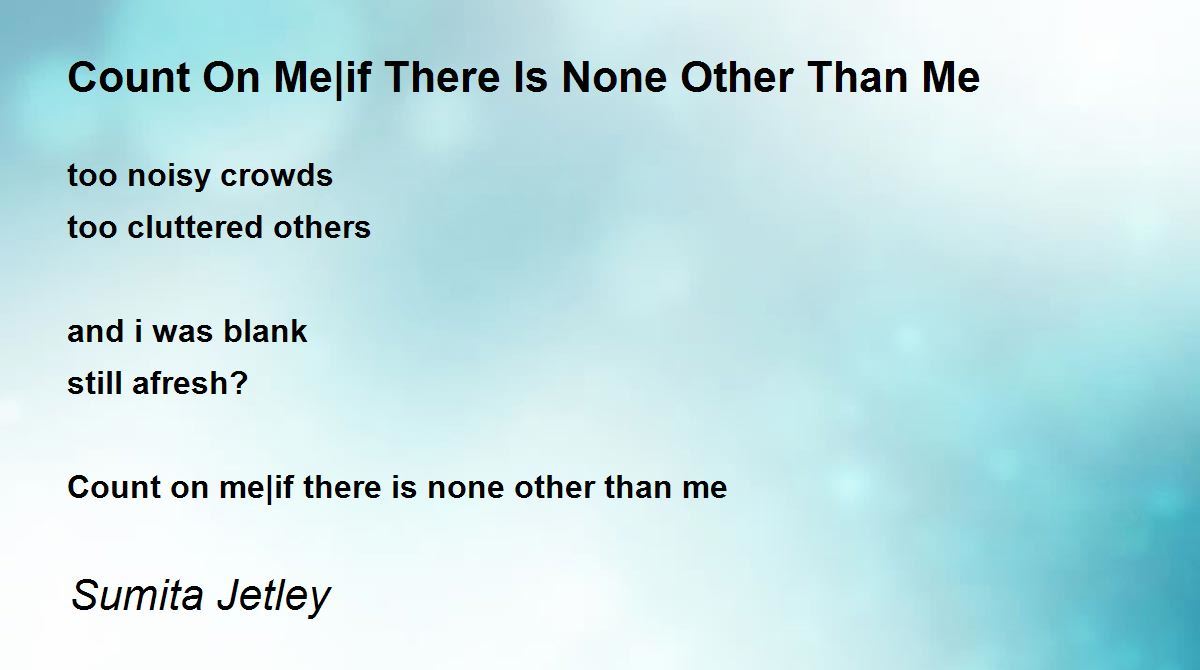 Count On Me|if There Is None Other Than Me

too noisy crowds
too cluttered others

and i was blank
still afresh?

Count on me|if there is none other than me

Sumita Jetley